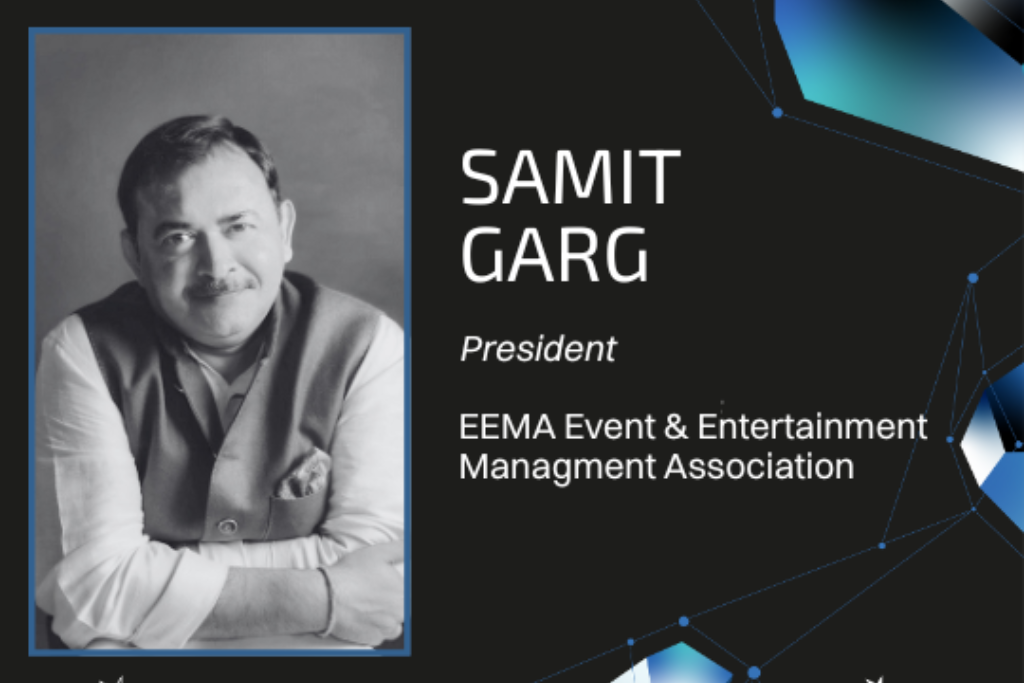 SAMIT GARG

President

EEMA Event & Entertainment Managment Association